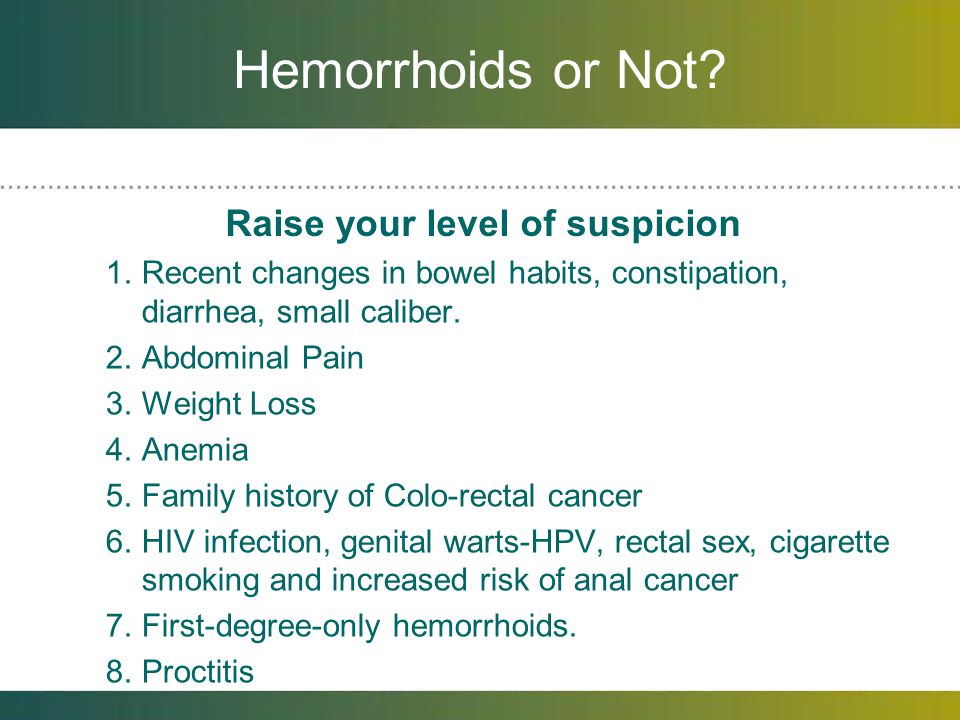 Hemorrhoids or Not?

Raise your level of suspicion

1. Recent changes in bowel habits, constipation, diarrhea, small caliber.
2. Abdominal Pain
3. Weight Loss
4. Anemia
5. Family history of Colo-rectal cancer
6. HIV infection, genital warts-HPV, rectal sex, cigarette smoking and increased risk of anal cancer
7. First-degree-only hemorrhoids.
8. Proctitis